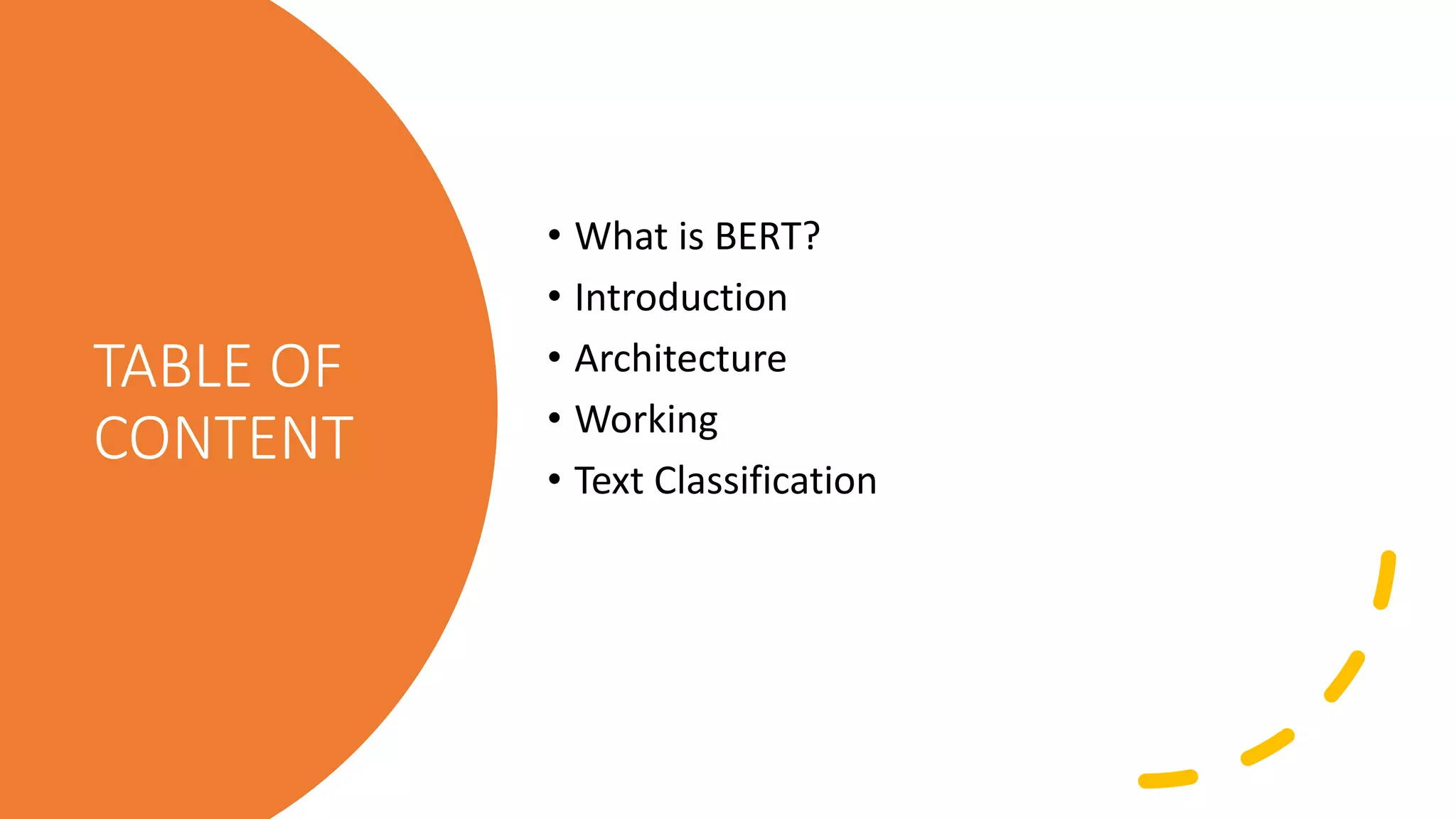 TABLE OF CONTENT

• What is BERT?
• Introduction
• Architecture
• Working
• Text Classification